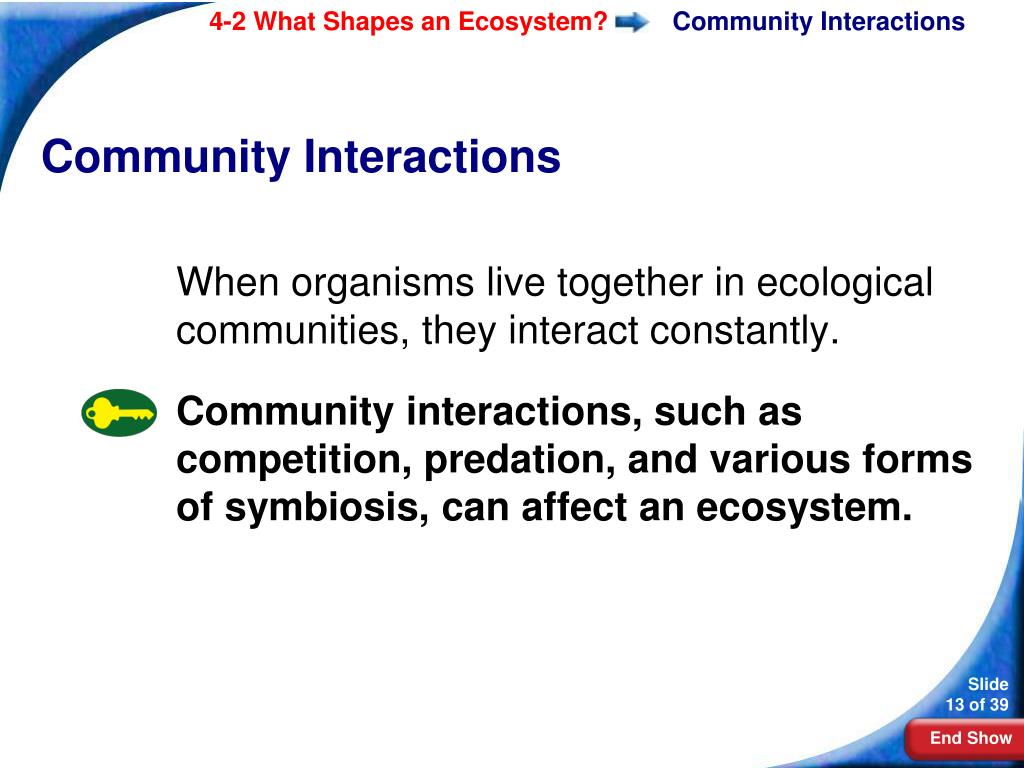 4-2 What Shapes an Ecosystem? Community Interactions

Community Interactions

When organisms live together in ecological communities, they interact constantly.

Community interactions, such as competition, predation, and various forms of symbiosis, can affect an ecosystem.

Slide 13 of 39

End Show